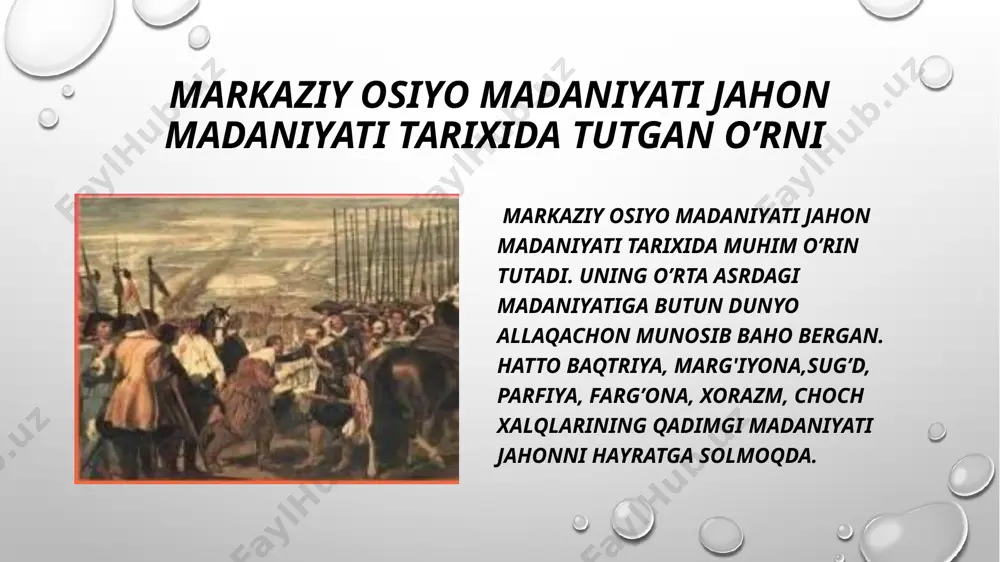 MARKAZIY OSIYO MADANIYATI JAHON MADANIYATI TARIXIDA TUTGAN O’RNI

MARKAZIY OSIYO MADANIYATI JAHON MADANIYATI TARIXIDA MUHIM O’RIN TUTADI. UNING O’RTA ASRDAGI MADANIYATIGA BUTUN DUNYO ALLAQACHON MUNOSIB BAHO BERGAN. HATTO BAQTRIYA, MARG'IYONA,SUG’D, PARFIYA, FARG’ONA, XORAZM, CHOCH XALQLARINING QADIMGI MADANIYATI JAHONNI HAYRATGA SOLMOQDA.

FaylHub.uz FaylHub.uz FaylHub.uz FaylHub.uz FaylHub.uz FaylHub.uz